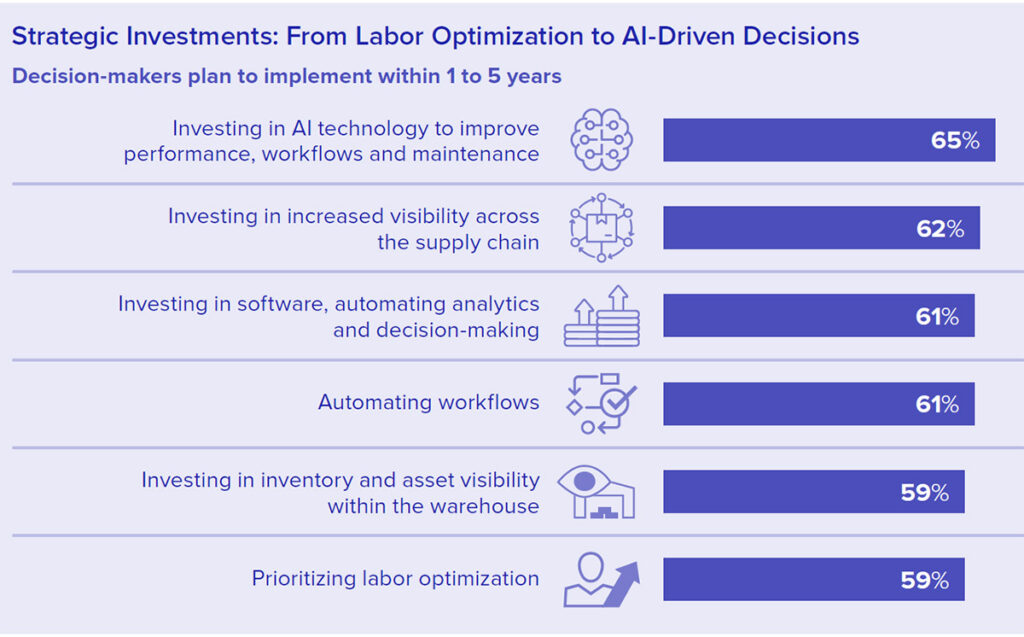 Strategic Investments: From Labor Optimization to AI-Driven Decisions

Decision-makers plan to implement within 1 to 5 years

Investing in AI technology to improve performance, workflows and maintenance 65%

Investing in increased visibility across the supply chain 62%

Investing in software, automating analytics and decision-making 61%

Automating workflows 61%

Investing in inventory and asset visibility within the warehouse 59%

Prioritizing labor optimization 59%